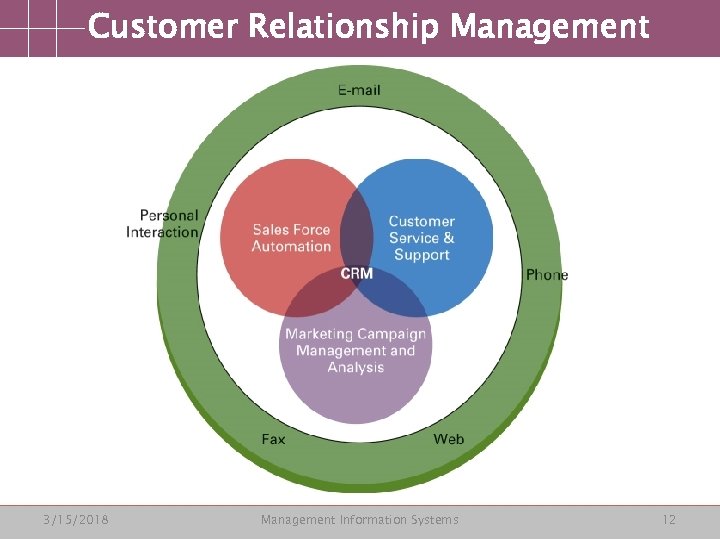 Customer Relationship Management

E-mail

Personal Interaction

Sales Force Automation

Customer Service & Support

CRM

Phone

Marketing Campaign Management and Analysis

Fax

Web

3/15/2018

Management Information Systems

12